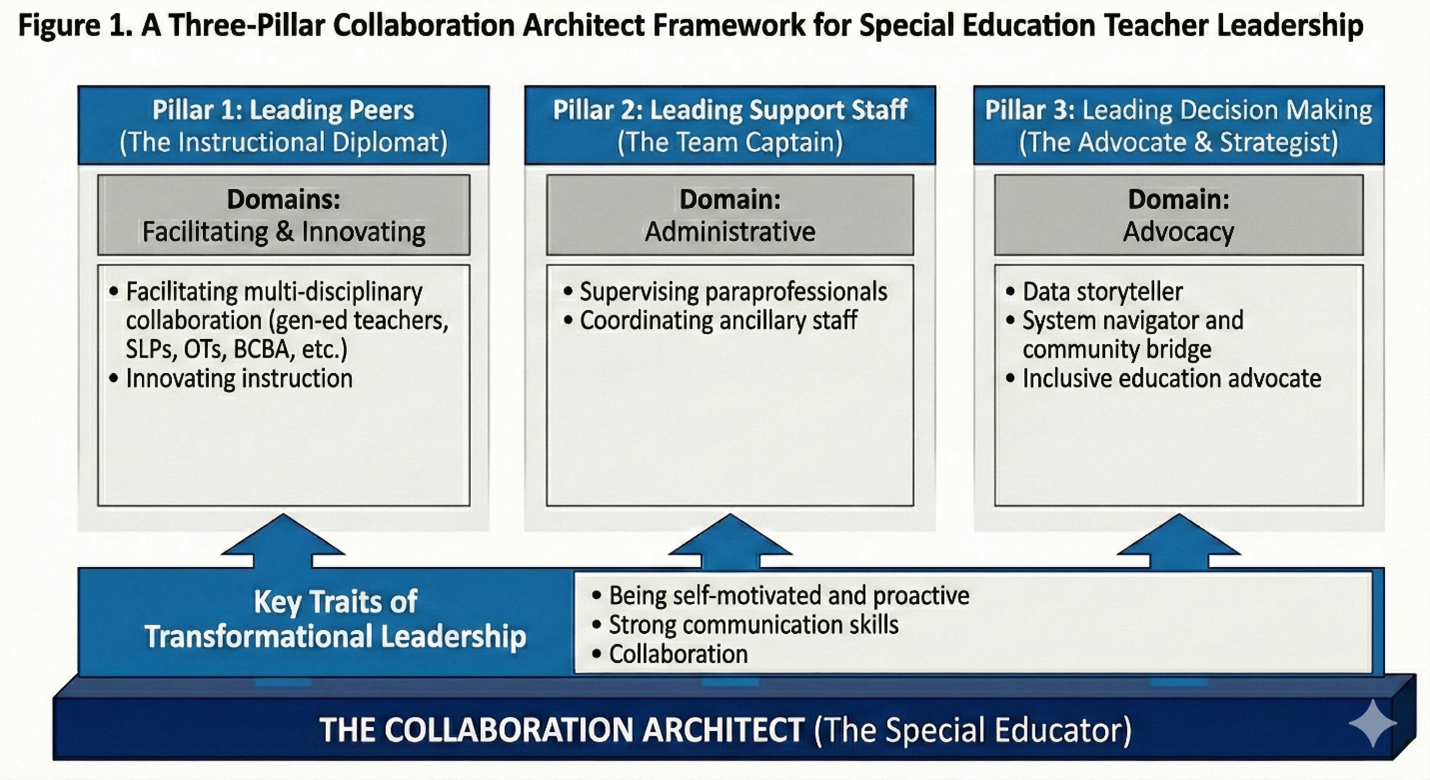 Figure 1. A Three-Pillar Collaboration Architect Framework for Special Education Teacher Leadership

Pillar 1: Leading Peers
(The Instructional Diplomat)

Domains:
Facilitating & Innovating

• Facilitating multi-disciplinary collaboration (gen-ed teachers, SLPs, OTs, BCBA, etc.)
• Innovating instruction

Pillar 2: Leading Support Staff
(The Team Captain)

Domain:
Administrative

• Supervising paraprofessionals
• Coordinating ancillary staff

Pillar 3: Leading Decision Making
(The Advocate & Strategist)

Domain:
Advocacy

• Data storyteller
• System navigator and community bridge
• Inclusive education advocate

Key Traits of Transformational Leadership

• Being self-motivated and proactive
• Strong communication skills
• Collaboration

THE COLLABORATION ARCHITECT (The Special Educator)